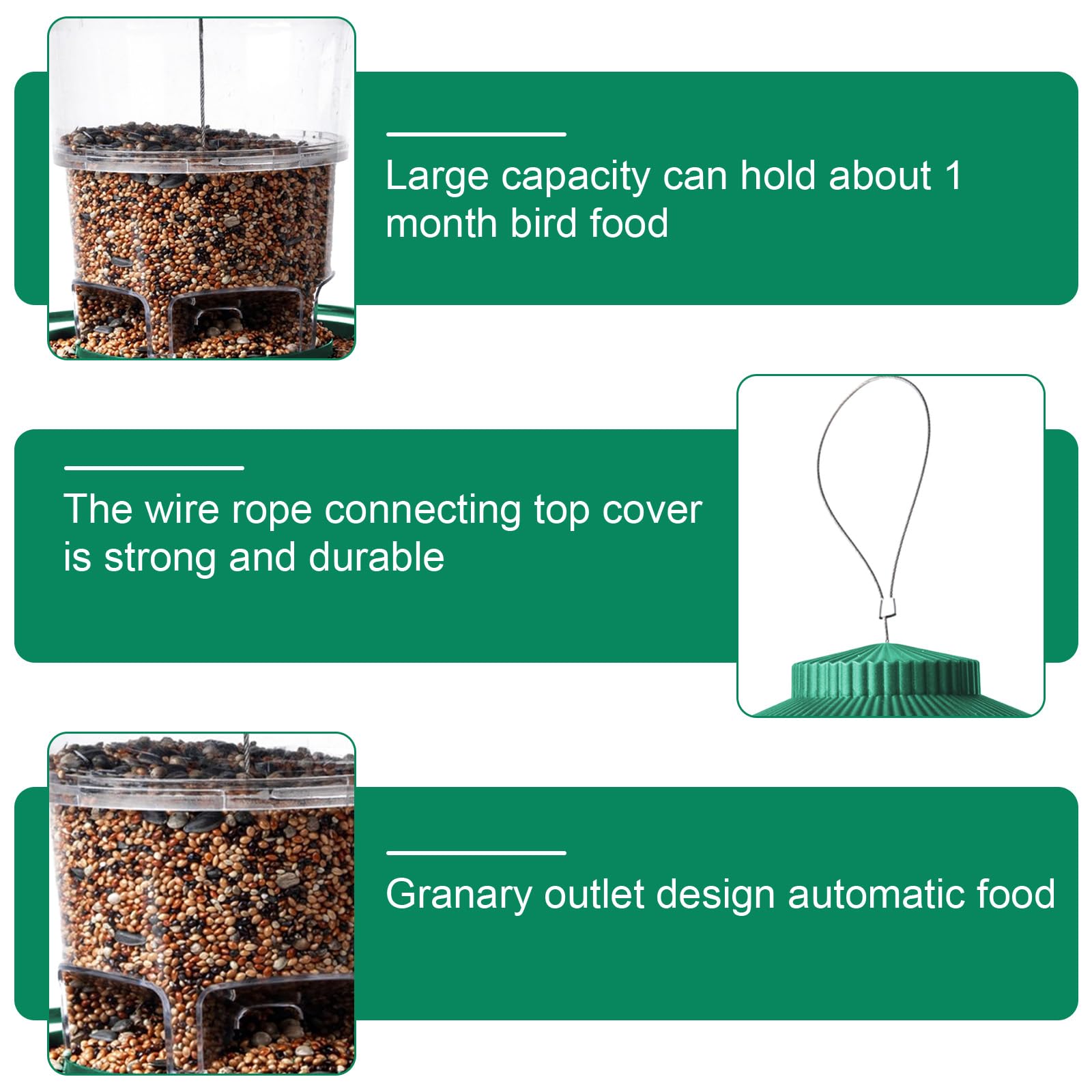 Large capacity can hold about 1 month bird food

The wire rope connecting top cover is strong and durable

Granary outlet design automatic food